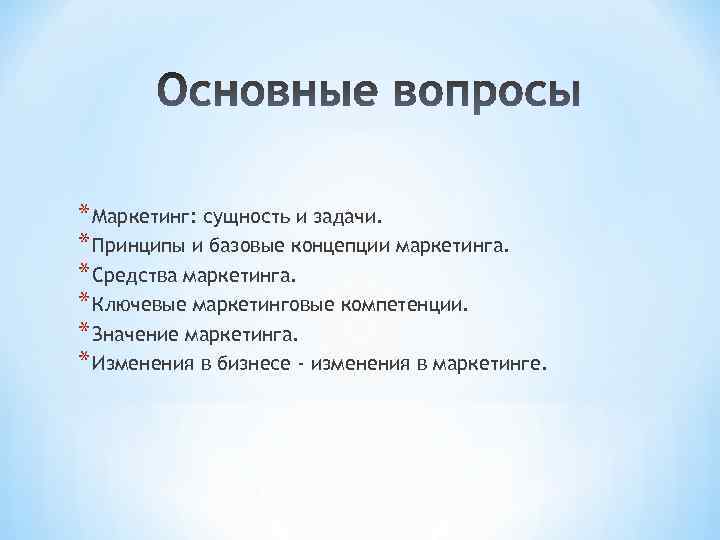 Основные вопросы

* Маркетинг: сущность и задачи.
* Принципы и базовые концепции маркетинга.
* Средства маркетинга.
* Ключевые маркетинговые компетенции.
* Значение маркетинга.
* Изменения в бизнесе - изменения в маркетинге.